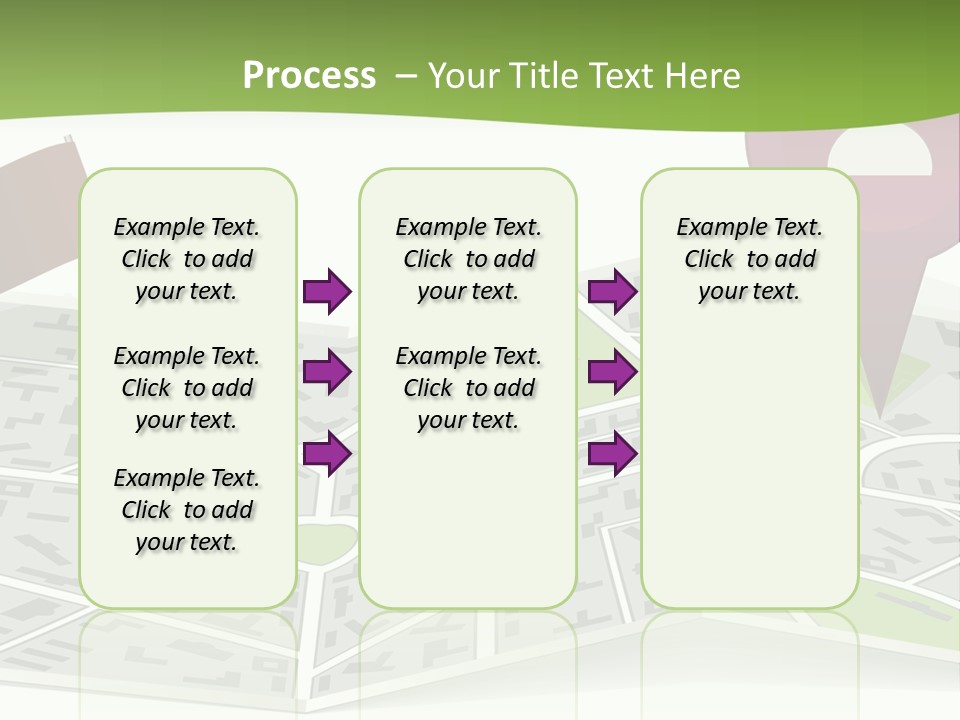 Process – Your Title Text Here

Example Text. Click to add your text.

Example Text. Click to add your text.

Example Text. Click to add your text.

Example Text. Click to add your text.

Example Text. Click to add your text.

Example Text. Click to add your text.